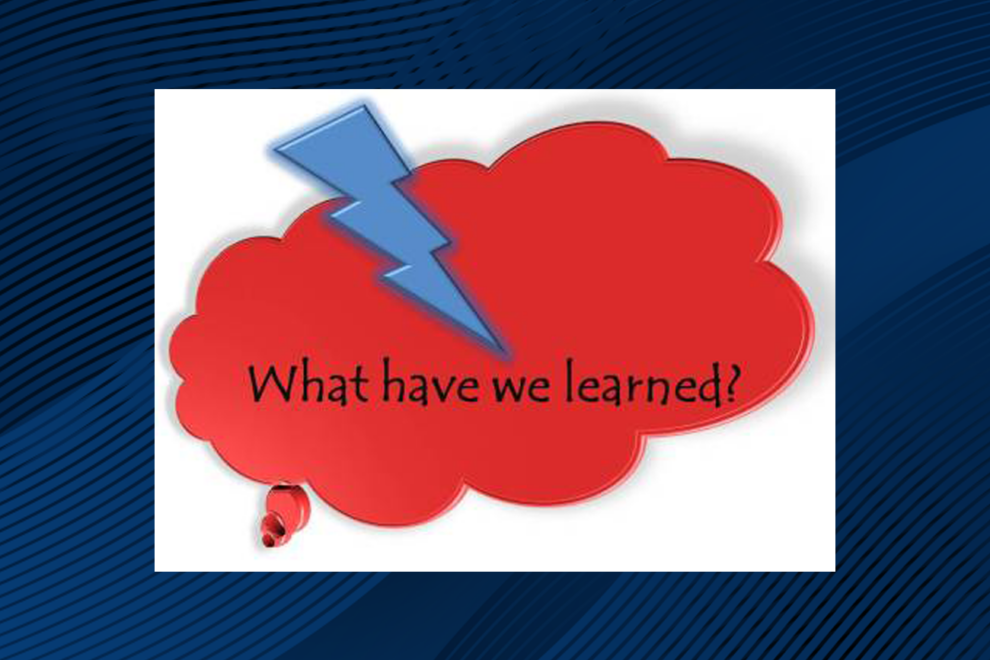 What have we learned?